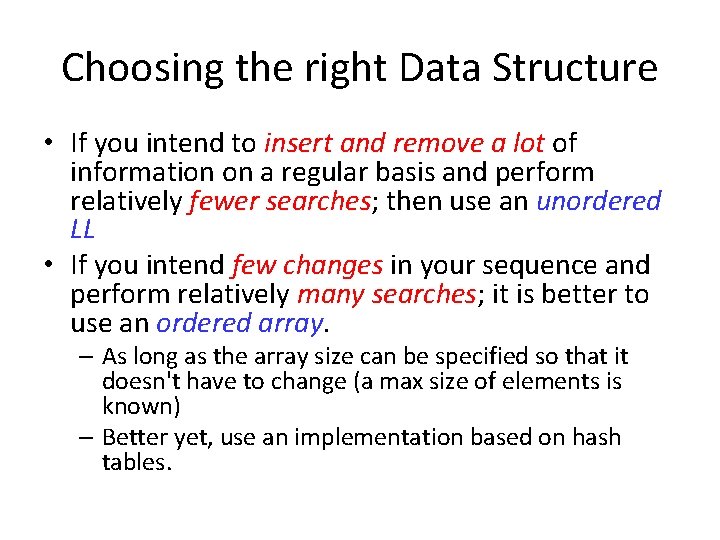 Choosing the right Data Structure

• If you intend to insert and remove a lot of information on a regular basis and perform relatively fewer searches; then use an unordered LL

• If you intend few changes in your sequence and perform relatively many searches; it is better to use an ordered array.

– As long as the array size can be specified so that it doesn't have to change (a max size of elements is known)

– Better yet, use an implementation based on hash tables.